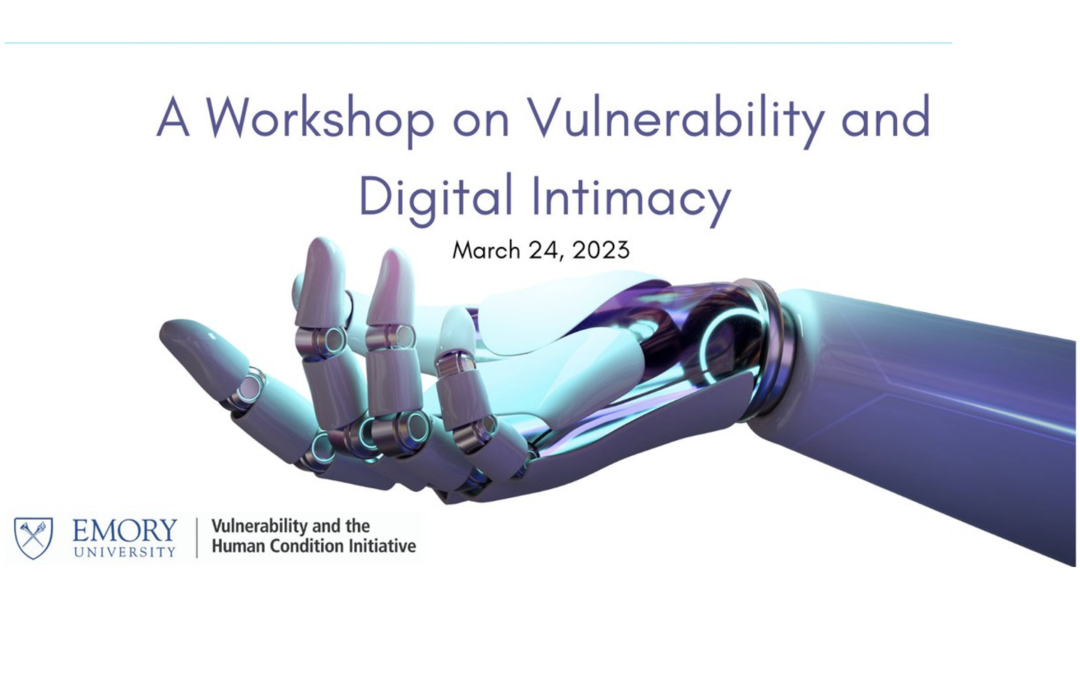 A Workshop on Vulnerability and Digital Intimacy

March 24, 2023

EMORY UNIVERSITY

Vulnerability and the Human Condition Initiative